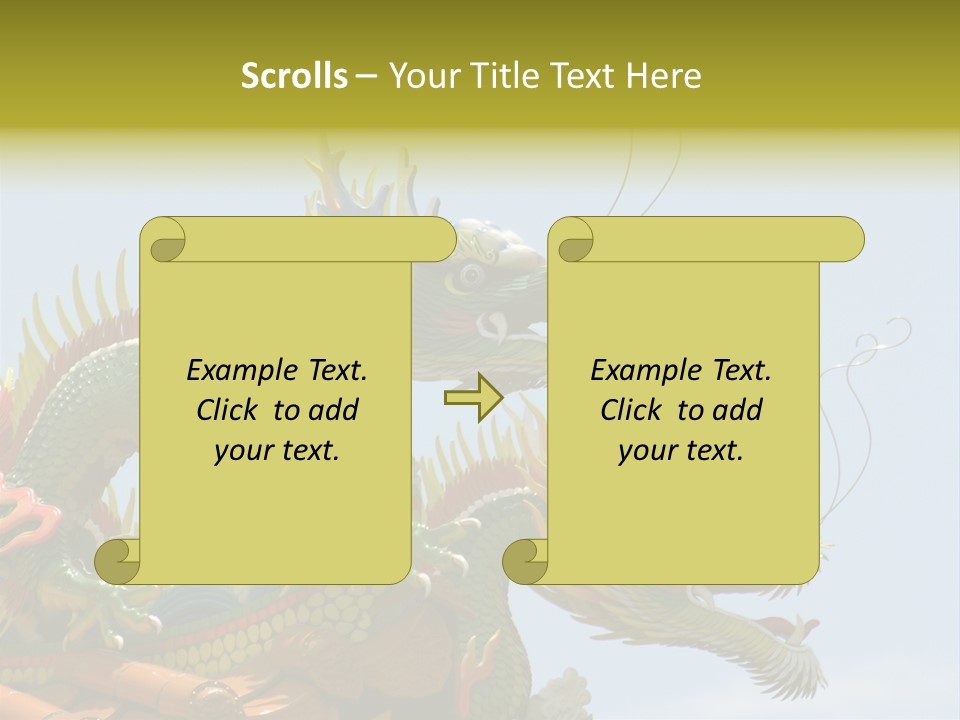 Scrolls – Your Title Text Here

Example Text. Click to add your text.

Example Text. Click to add your text.